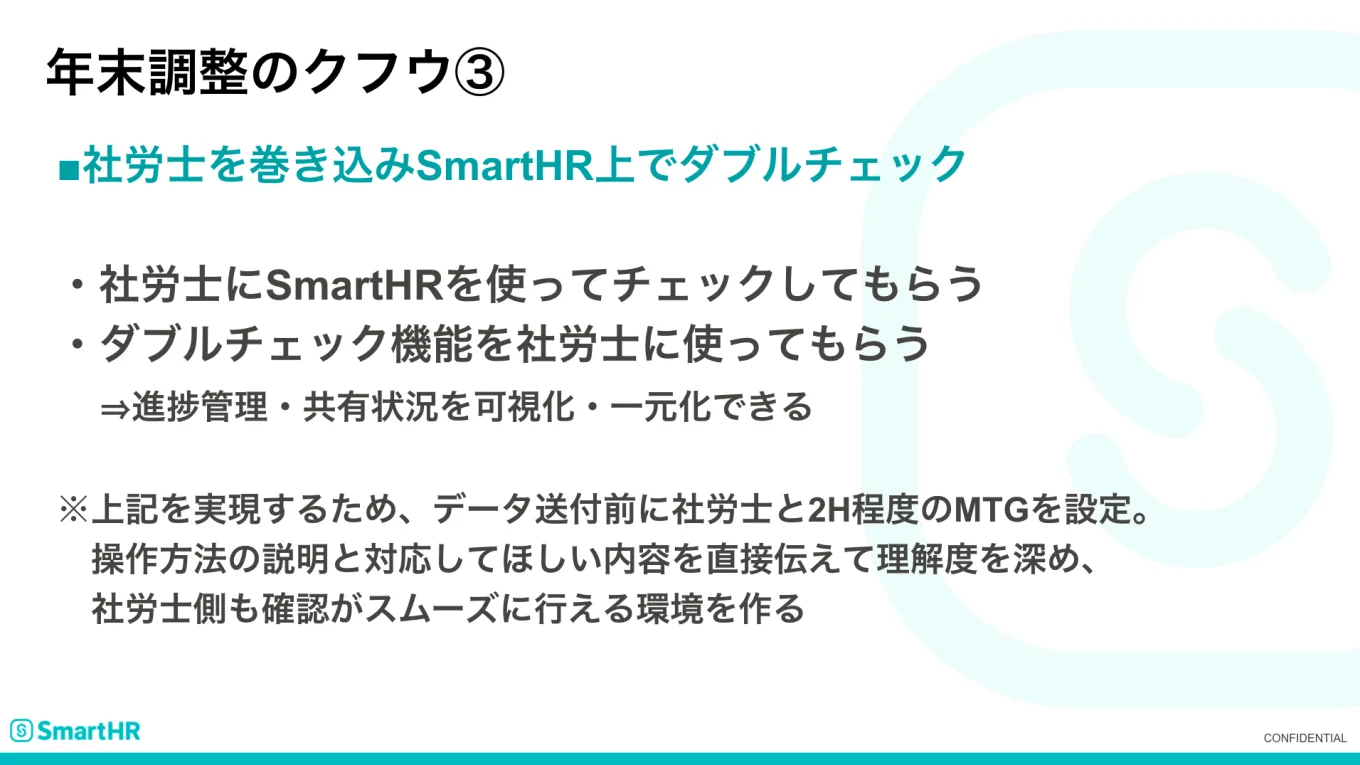 年末調整のクフウ③

■社労士を巻き込みSmartHR上でダブルチェック

・社労士にSmartHRを使ってチェックしてもらう
・ダブルチェック機能を社労士に使ってもらう
⇒進捗管理・共有状況を可視化・一元化できる

※上記を実現するため、データ送付前に社労士と2H程度のMTGを設定。
操作方法の説明と対応してほしい内容を直接伝えて理解度を深め、
社労士側も確認がスムーズに行える環境を作る

SmartHR

CONFIDENTIAL